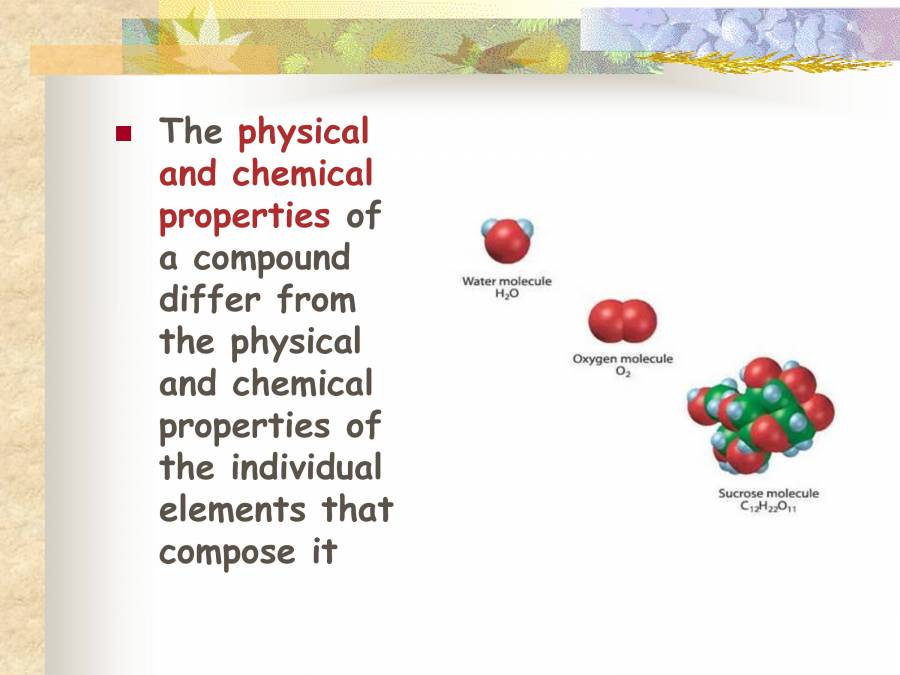 The physical and chemical properties of a compound differ from the physical and chemical properties of the individual elements that compose it

Water molecule
$H_2O$

Oxygen molecule
$O_2$

Sucrose molecule
$C_{12}H_{22}O_{11}$